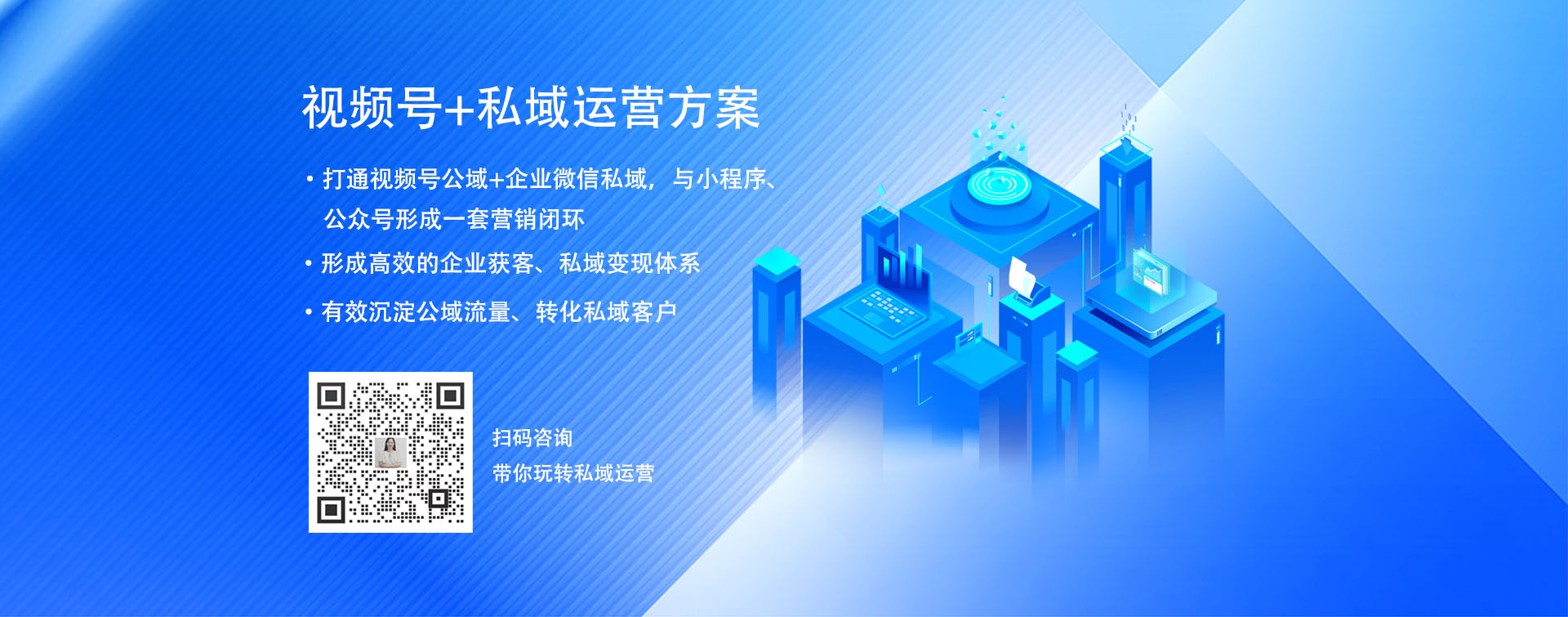 视频号+私域运营方案

• 打通视频号公域+企业微信私域，与小程序、公众号形成一套营销闭环

• 形成高效的企业获客、私域变现体系

• 有效沉淀公域流量、转化私域客户

扫码咨询
带你玩转私域运营